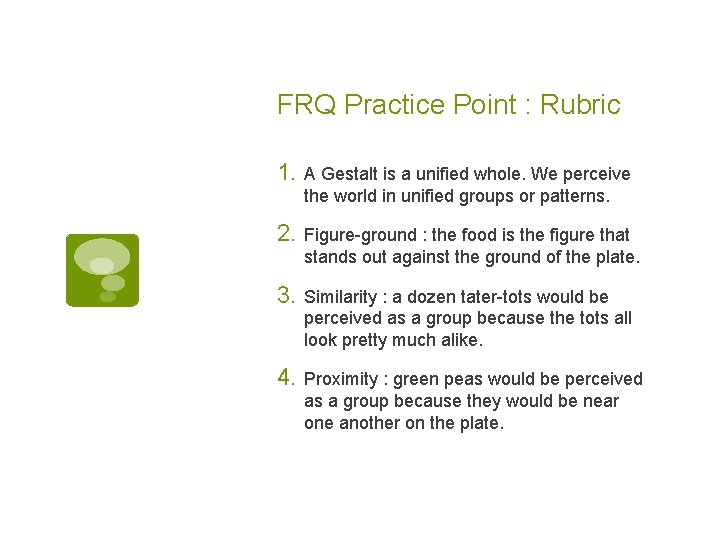 FRQ Practice Point : Rubric

1. A Gestalt is a unified whole. We perceive the world in unified groups or patterns.

2. Figure-ground : the food is the figure that stands out against the ground of the plate.

3. Similarity : a dozen tater-tots would be perceived as a group because the tots all look pretty much alike.

4. Proximity : green peas would be perceived as a group because they would be near one another on the plate.